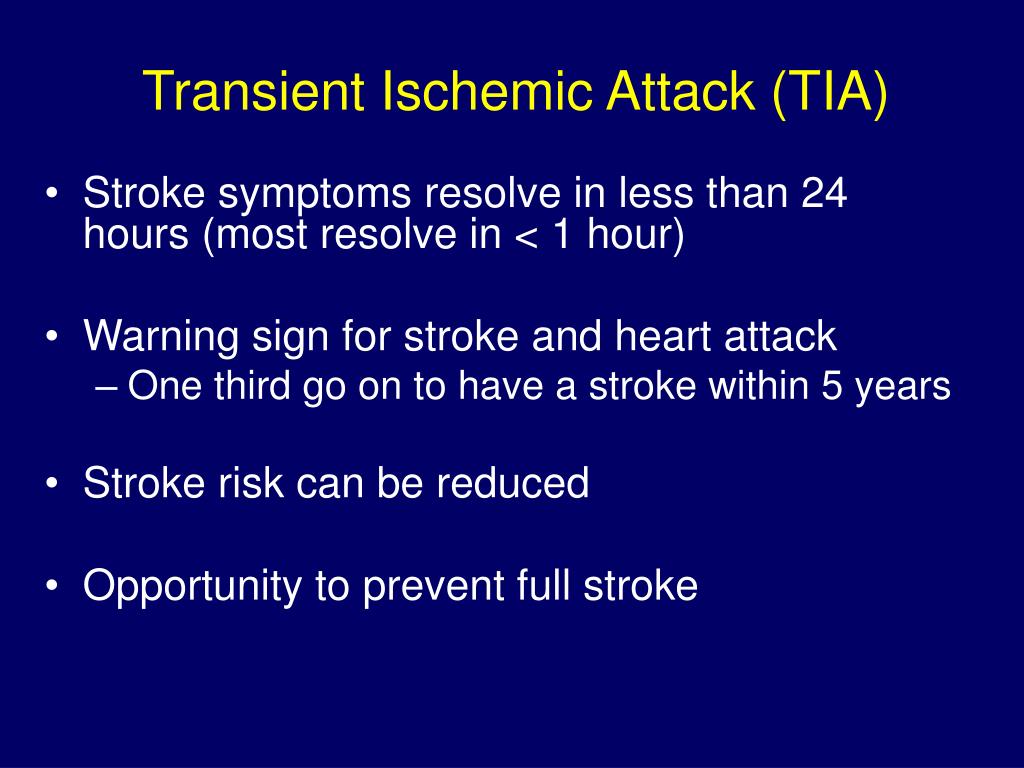 Transient Ischemic Attack (TIA)

• Stroke symptoms resolve in less than 24 hours (most resolve in < 1 hour)

• Warning sign for stroke and heart attack
– One third go on to have a stroke within 5 years

• Stroke risk can be reduced

• Opportunity to prevent full stroke